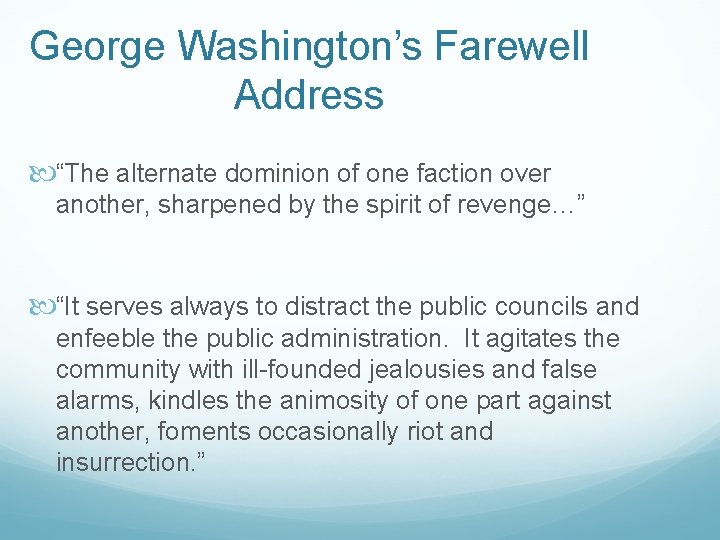 George Washington’s Farewell Address

“The alternate dominion of one faction over another, sharpened by the spirit of revenge…”

“It serves always to distract the public councils and enfeeble the public administration. It agitates the community with ill-founded jealousies and false alarms, kindles the animosity of one part against another, foments occasionally riot and insurrection.”